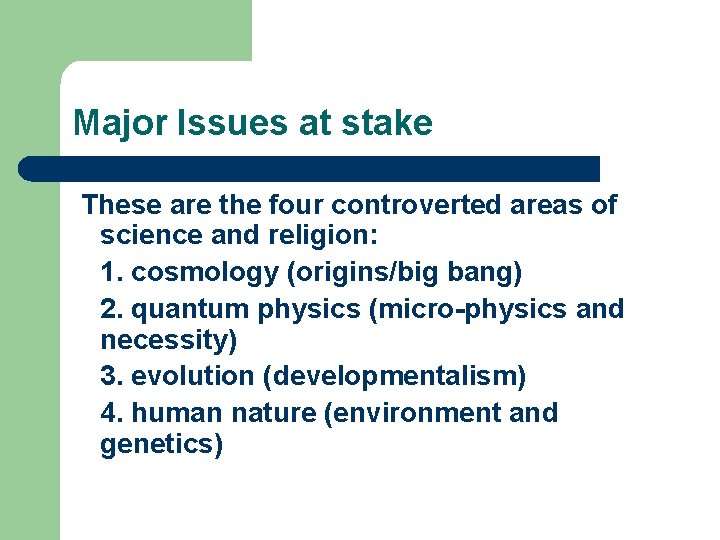 Major Issues at stake

These are the four controverted areas of science and religion:

1. cosmology (origins/big bang)

2. quantum physics (micro-physics and necessity)

3. evolution (developmentalism)

4. human nature (environment and genetics)